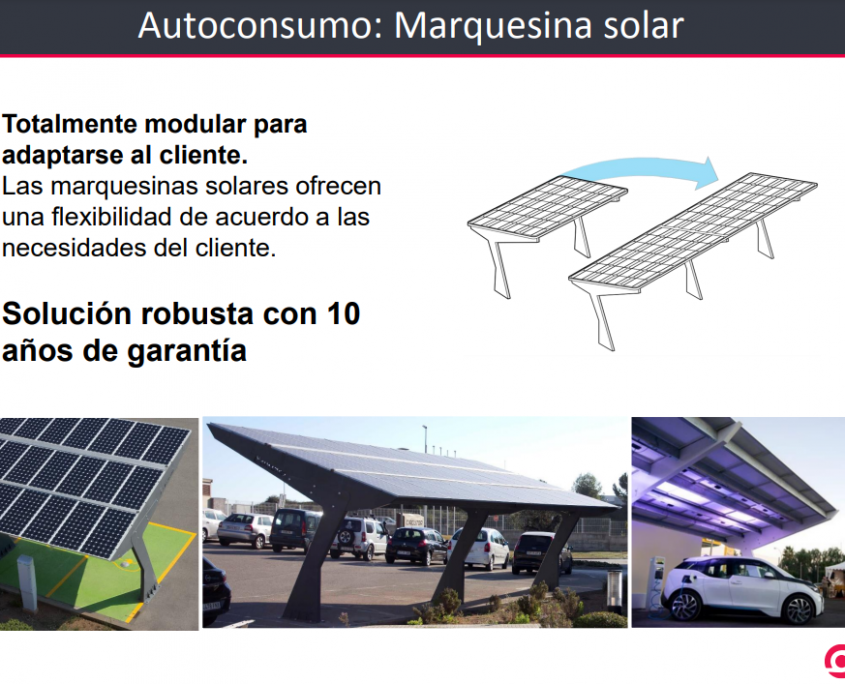 Autoconsumo: Marquesina solar

**Totalmente modular para adaptarse al cliente.**
Las marquesinas solares ofrecen una flexibilidad de acuerdo a las necesidades del cliente.

**Solución robusta con 10 años de garantía**